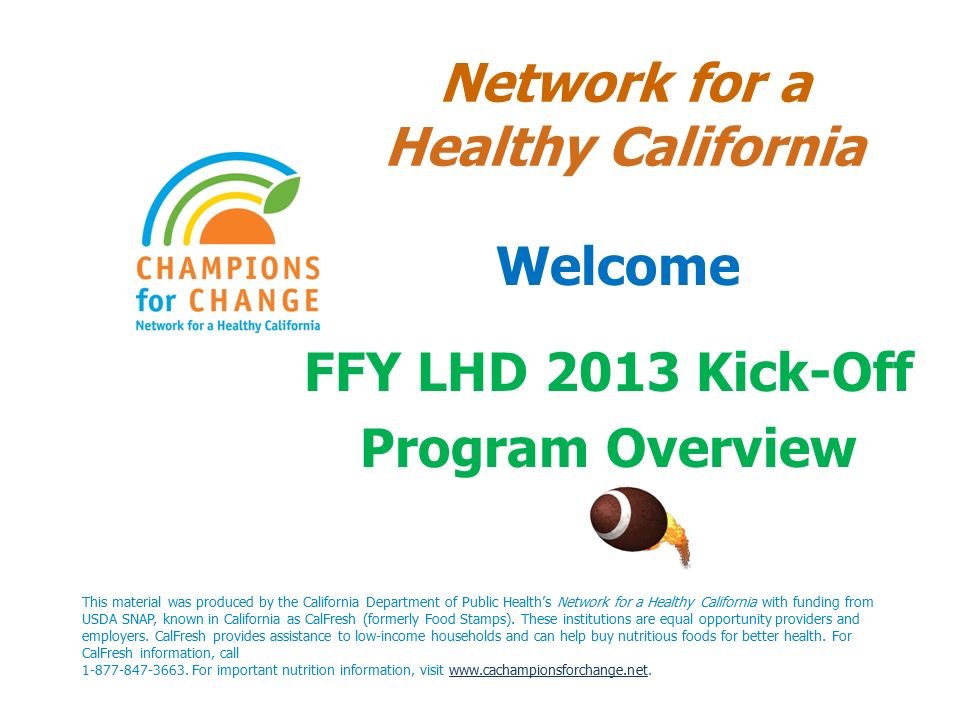 Network for a Healthy California

CHAMPIONS for CHANGE
Network for a Healthy California

Welcome

FFY LHD 2013 Kick-Off
Program Overview

This material was produced by the California Department of Public Health's Network for a Healthy California with funding from USDA SNAP, known in California as CalFresh (formerly Food Stamps). These institutions are equal opportunity providers and employers. CalFresh provides assistance to low-income households and can help buy nutritious foods for better health. For CalFresh information, call
1-877-847-3663. For important nutrition information, visit www.cachampionsforchange.net.